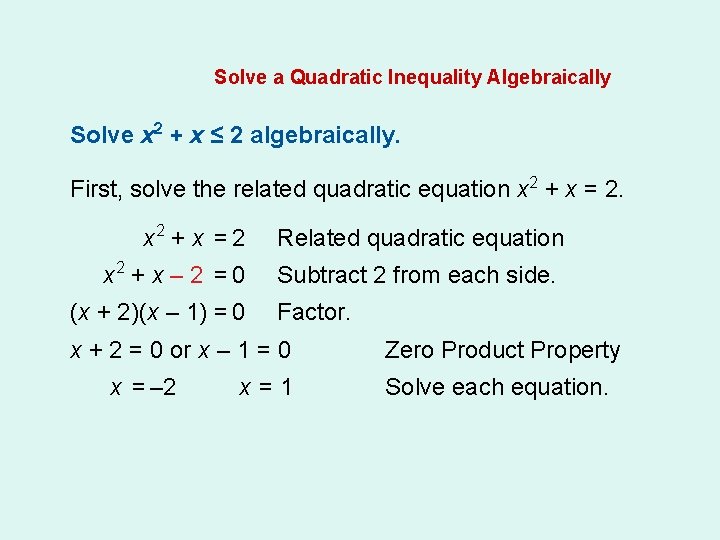 Solve a Quadratic Inequality Algebraically

Solve $x^2 + x \leq 2$ algebraically.

First, solve the related quadratic equation $x^2 + x = 2$.

$x^2 + x = 2$ Related quadratic equation

$x^2 + x - 2 = 0$ Subtract 2 from each side.

$(x + 2)(x - 1) = 0$ Factor.

$x + 2 = 0$ or $x - 1 = 0$ Zero Product Property

$x = -2$ $x = 1$ Solve each equation.